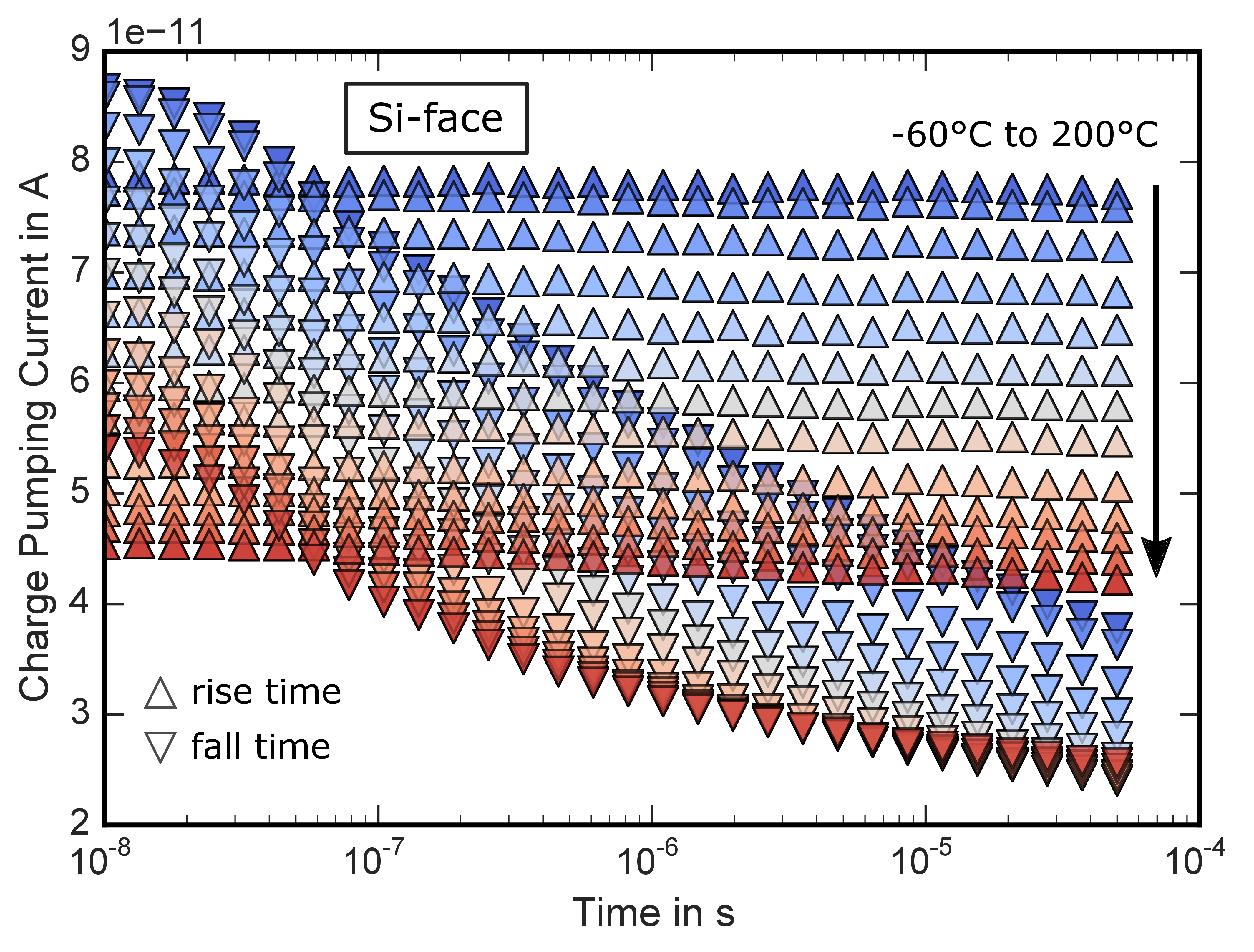 1e−11

9
8
7
6
5
4
3
2

Charge Pumping Current in A

Si-face

-60°C to 200°C

△ rise time
▽ fall time

$10^{-8}$
$10^{-7}$
$10^{-6}$
$10^{-5}$
$10^{-4}$

Time in s